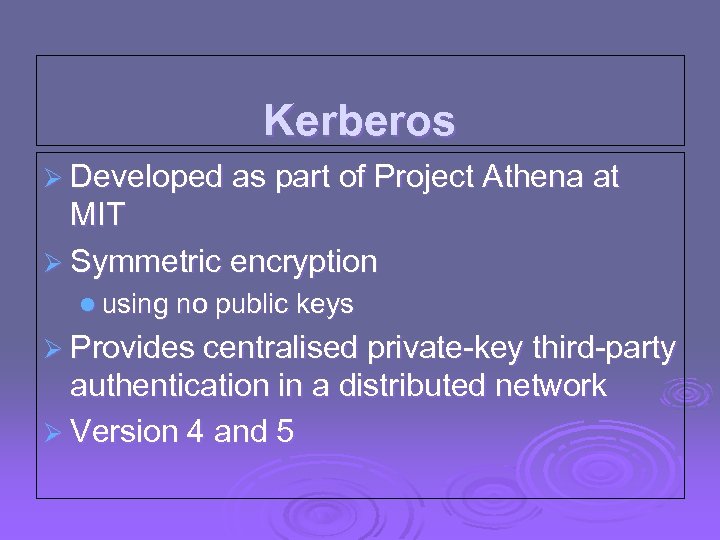 Kerberos

➢ Developed as part of Project Athena at MIT

➢ Symmetric encryption
● using no public keys

➢ Provides centralised private-key third-party authentication in a distributed network

➢ Version 4 and 5